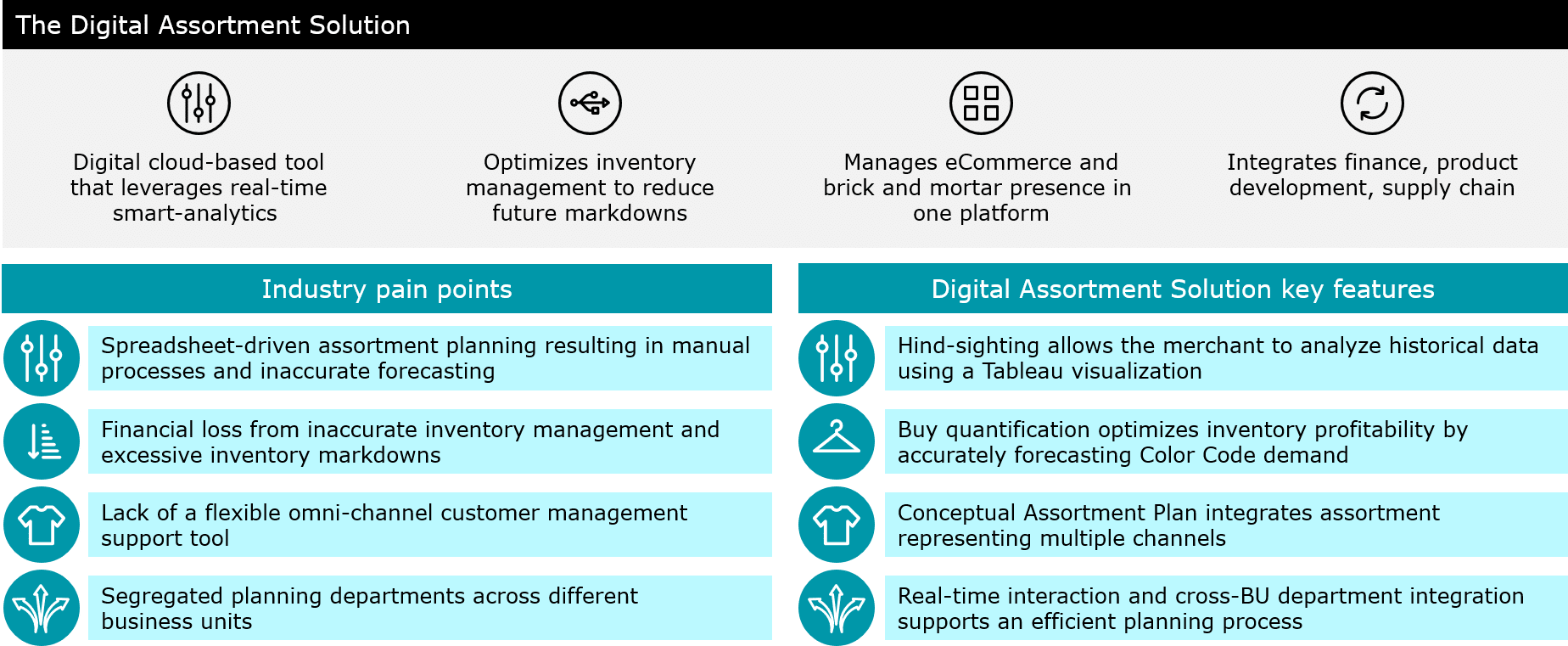 The Digital Assortment Solution

Digital cloud-based tool that leverages real-time smart-analytics

Optimizes inventory management to reduce future markdowns

Manages eCommerce and brick and mortar presence in one platform

Integrates finance, product development, supply chain

Industry pain points

Spreadsheet-driven assortment planning resulting in manual processes and inaccurate forecasting

Financial loss from inaccurate inventory management and excessive inventory markdowns

Lack of a flexible omni-channel customer management support tool

Segregated planning departments across different business units

Digital Assortment Solution key features

Hind-sighting allows the merchant to analyze historical data using a Tableau visualization

Buy quantification optimizes inventory profitability by accurately forecasting Color Code demand

Conceptual Assortment Plan integrates assortment representing multiple channels

Real-time interaction and cross-BU department integration supports an efficient planning process